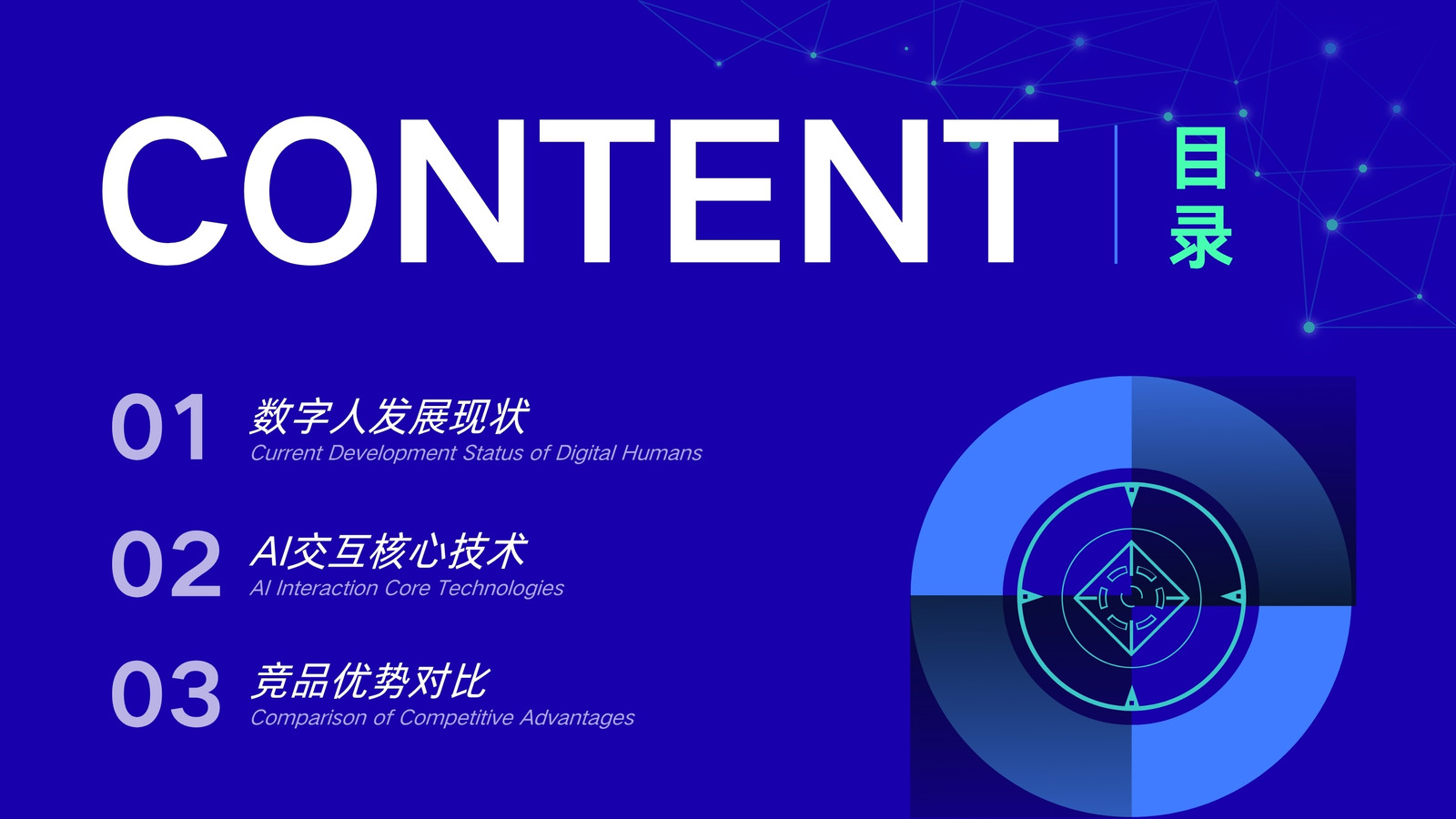 CONTENT

目录

01 数字人发展现状
Current Development Status of Digital Humans

02 AI交互核心技术
AI Interaction Core Technologies

03 竞品优势对比
Comparison of Competitive Advantages